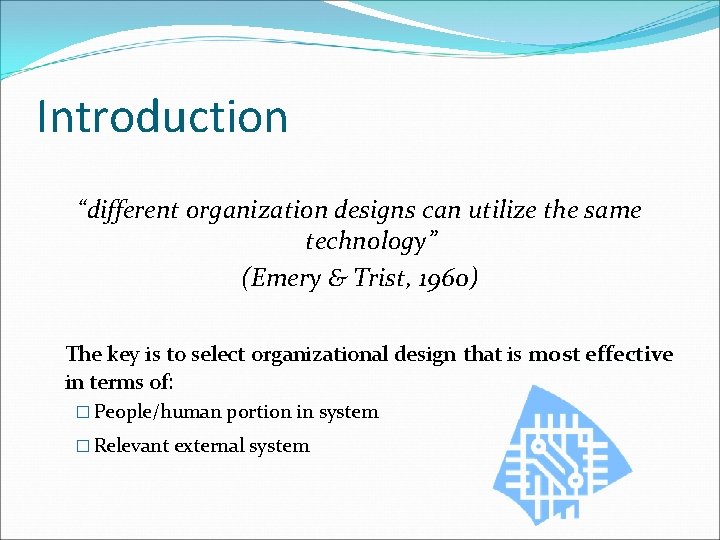 Introduction

“different organization designs can utilize the same technology”
(Emery & Trist, 1960)

The key is to select organizational design that is most effective in terms of:

□ People/human portion in system
□ Relevant external system